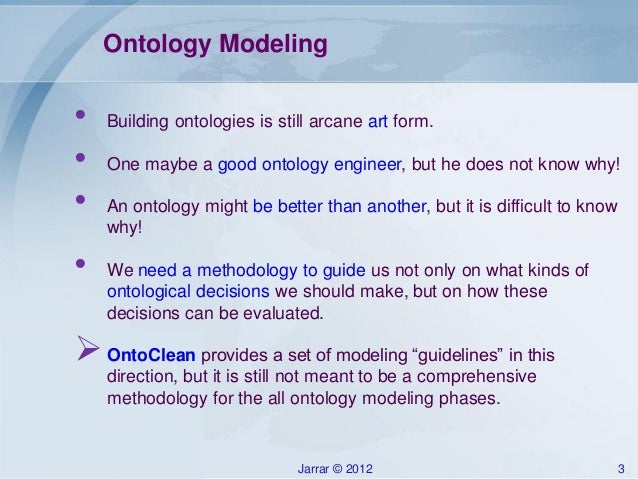 Ontology Modeling

• Building ontologies is still arcane art form.

• One maybe a good ontology engineer, but he does not know why!

• An ontology might be better than another, but it is difficult to know why!

• We need a methodology to guide us not only on what kinds of ontological decisions we should make, but on how these decisions can be evaluated.

➢ OntoClean provides a set of modeling “guidelines” in this direction, but it is still not meant to be a comprehensive methodology for the all ontology modeling phases.

Jarrar © 2012

3